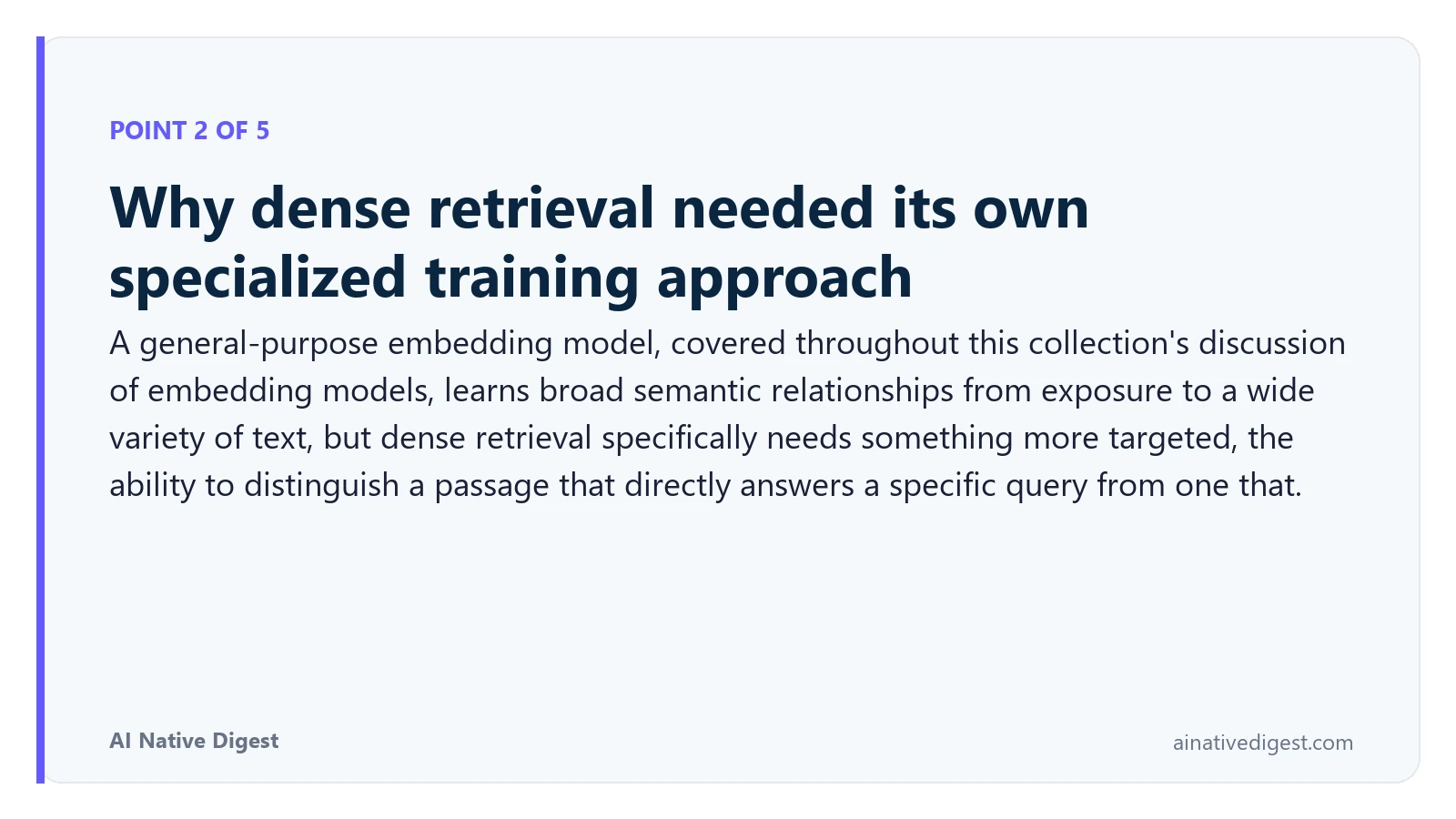 POINT 2 OF 5

Why dense retrieval needed its own specialized training approach

A general-purpose embedding model, covered throughout this collection's discussion of embedding models, learns broad semantic relationships from exposure to a wide variety of text, but dense retrieval specifically needs something more targeted, the ability to distinguish a passage that directly answers a specific query from one that.

AI Native Digest

ainativedigest.com